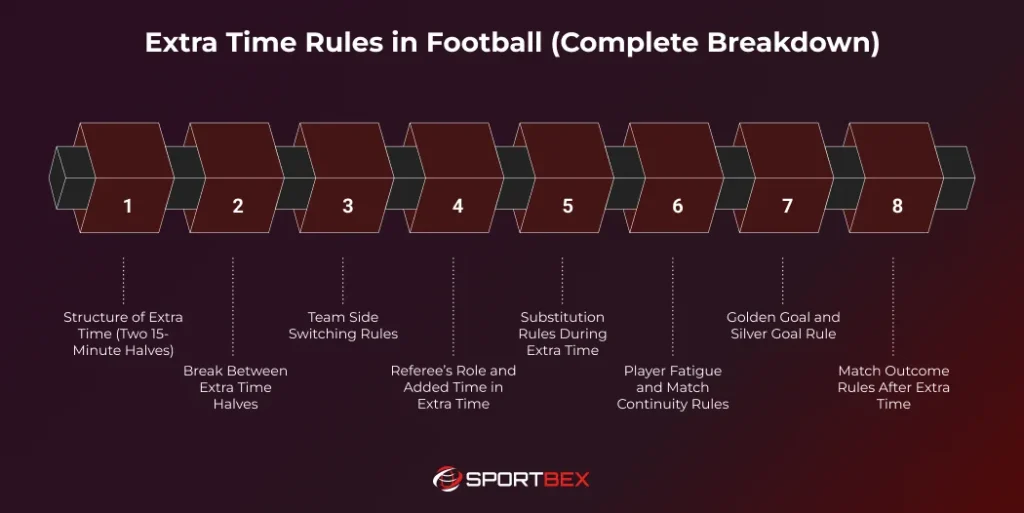 Extra Time Rules in Football (Complete Breakdown)

1

2

3

4

5

6

7

8

Structure of Extra Time (Two 15-Minute Halves)

Break Between Extra Time Halves

Team Side Switching Rules

Referee's Role and Added Time in Extra Time

Substitution Rules During Extra Time

Player Fatigue and Match Continuity Rules

Golden Goal and Silver Goal Rule

Match Outcome Rules After Extra Time

SPORTBEX